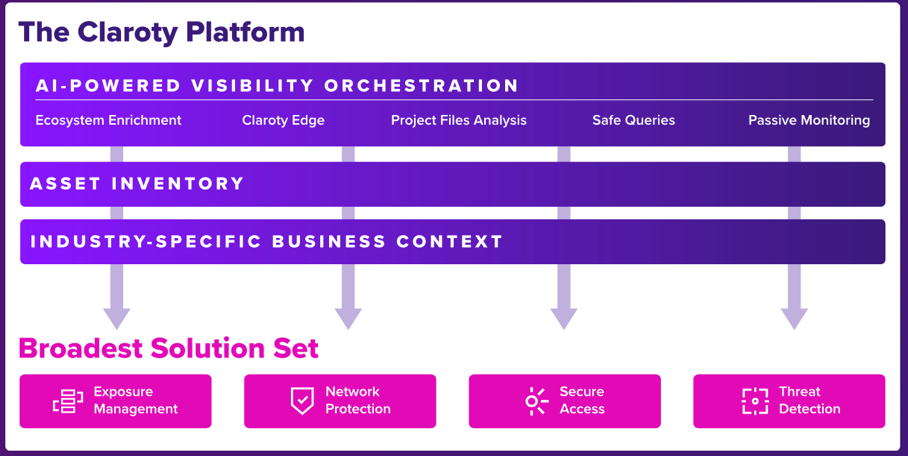 The Claroty Platform

AI-POWERED VISIBILITY ORCHESTRATION

Ecosystem Enrichment

Claroty Edge

Project Files Analysis

Safe Queries

Passive Monitoring

ASSET INVENTORY

INDUSTRY-SPECIFIC BUSINESS CONTEXT

Broadest Solution Set

Exposure Management

Network Protection

Secure Access

Threat Detection